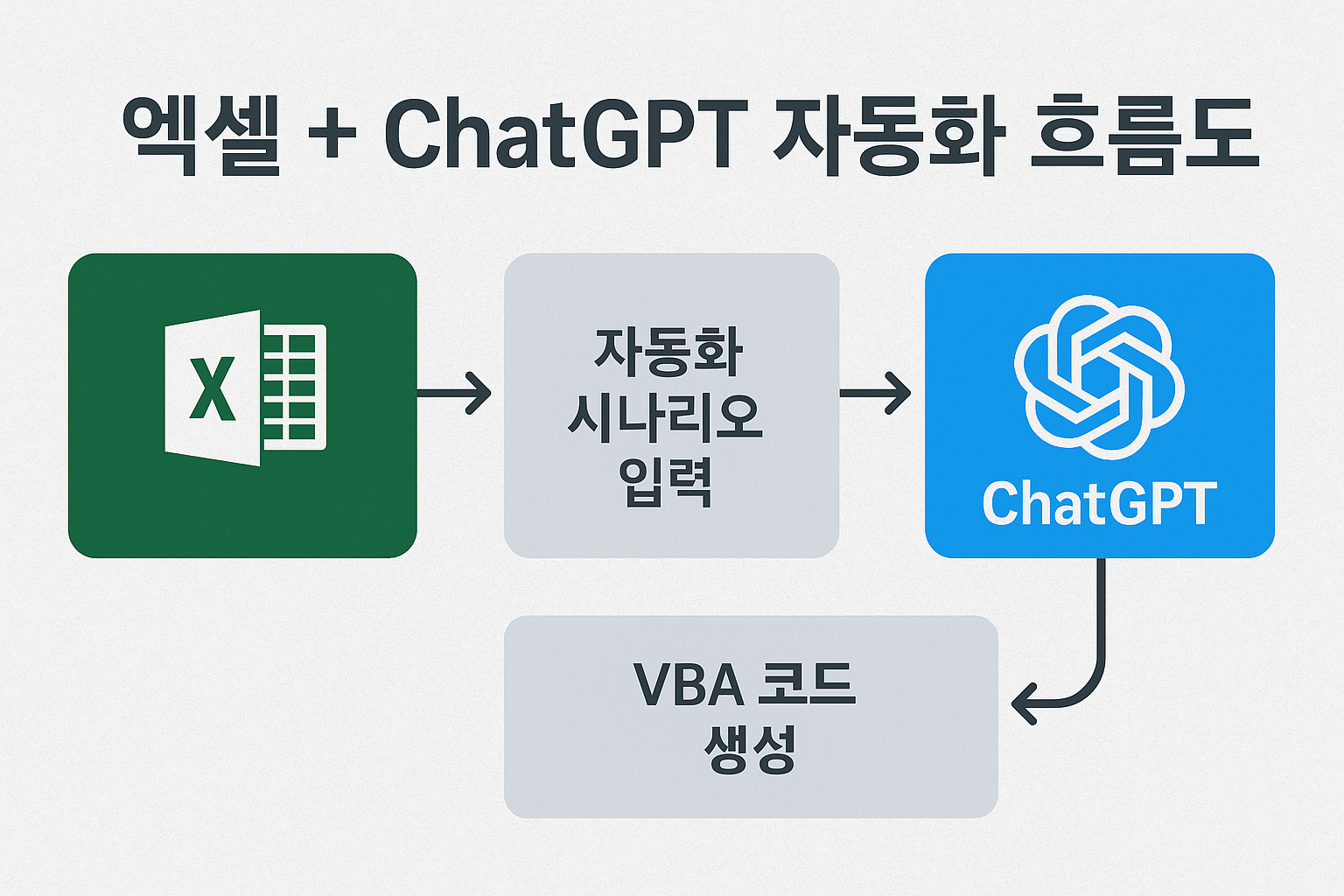 엑셀 + ChatGPT 자동화 흐름도

X

자동화 시나리오 입력

ChatGPT

VBA 코드 생성